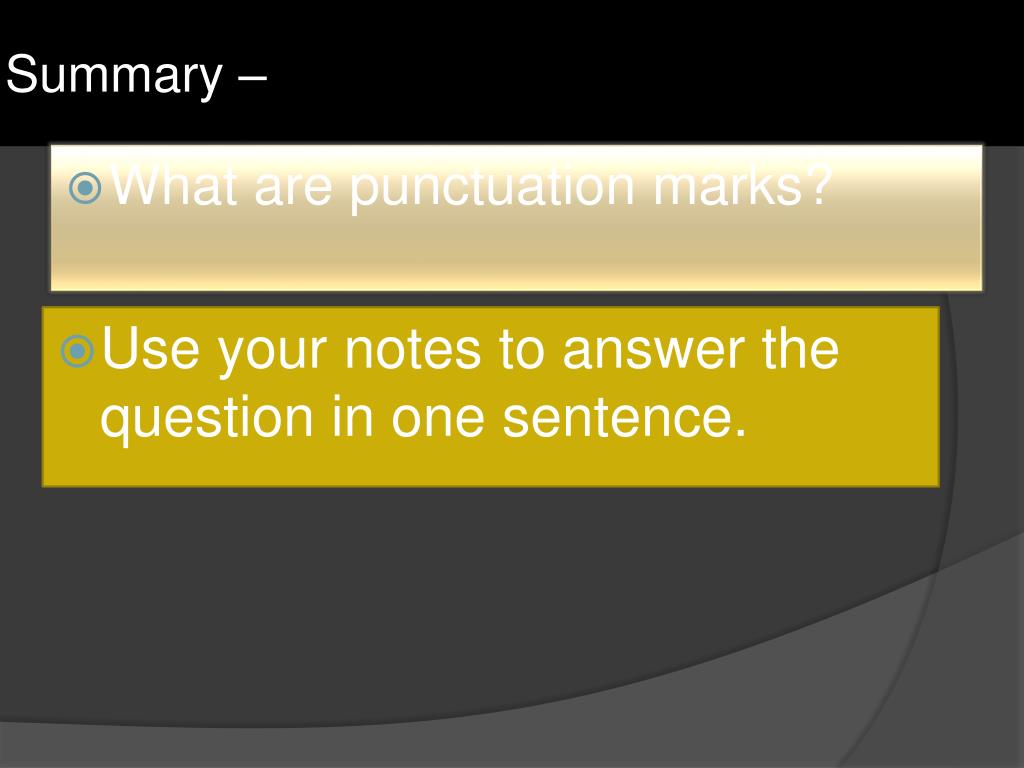 Summary –

What are punctuation marks?

Use your notes to answer the question in one sentence.